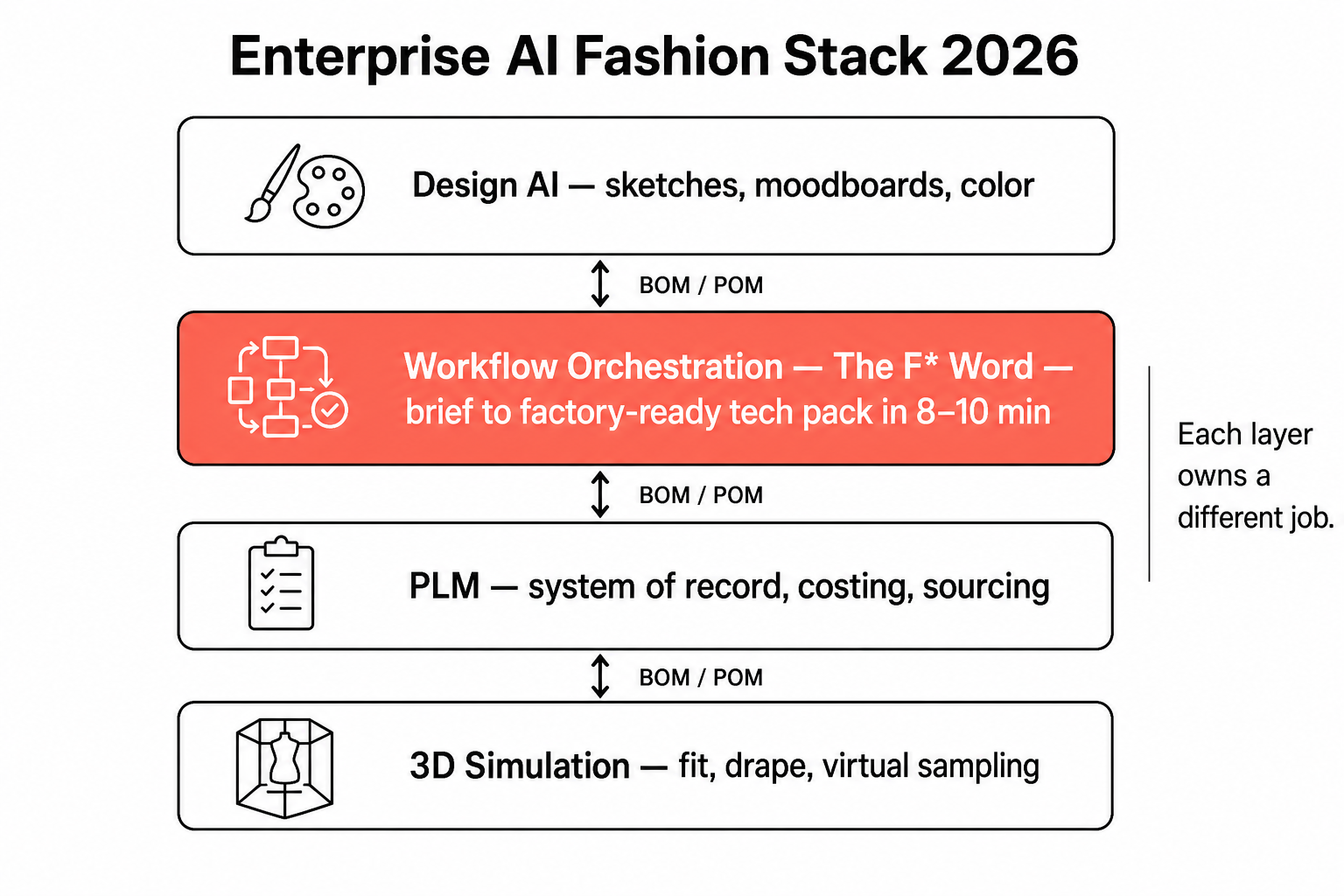 Enterprise AI Fashion Stack 2026

Design AI — sketches, moodboards, color

BOM / POM

Workflow Orchestration — The F* Word — brief to factory-ready tech pack in 8–10 min

BOM / POM

PLM — system of record, costing, sourcing

BOM / POM

3D Simulation — fit, drape, virtual sampling

Each layer owns a different job.